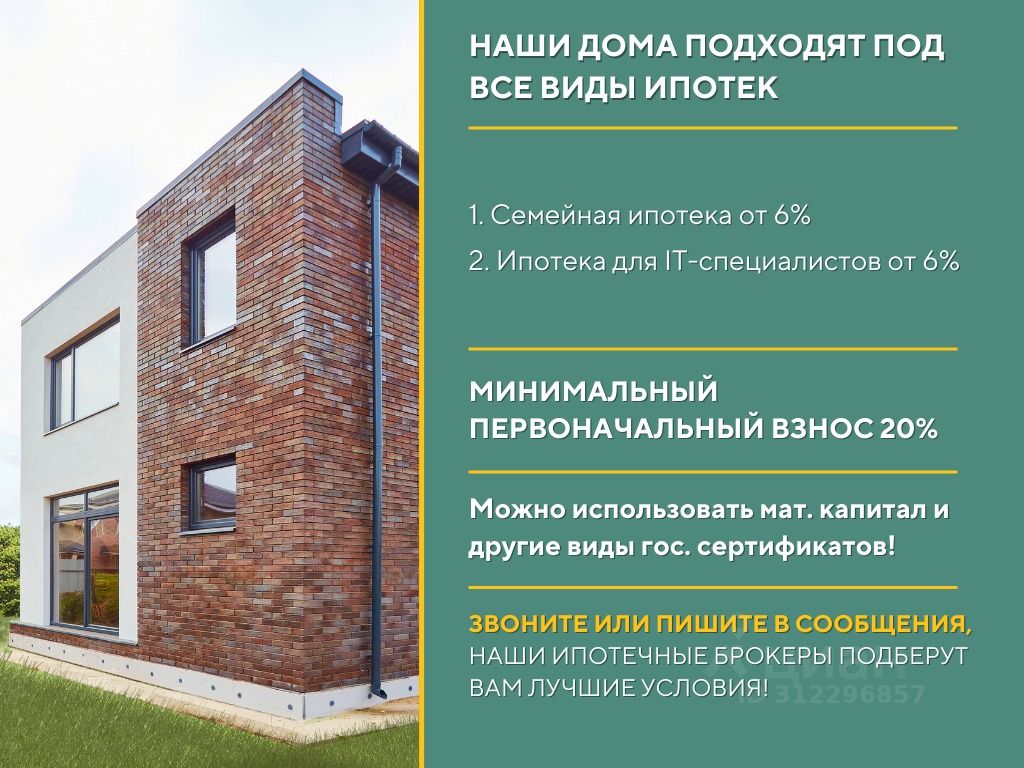 НАШИ ДОМА ПОДХОДЯТ ПОД ВСЕ ВИДЫ ИПОТЕК

1. Семейная ипотека от 6%

2. Ипотека для IT-специалистов от 6%

МИНИМАЛЬНЫЙ ПЕРВОНАЧАЛЬНЫЙ ВЗНОС 20%

Можно использовать мат. капитал и другие виды гос. сертификатов!

ЗВОНИТЕ ИЛИ ПИШИТЕ В СООБЩЕНИЯ, НАШИ ИПОТЕЧНЫЕ БРОКЕРЫ ПОДБЕРУТ ВАМ ЛУЧШИЕ УСЛОВИЯ!

ЦИАН
ID 312296857